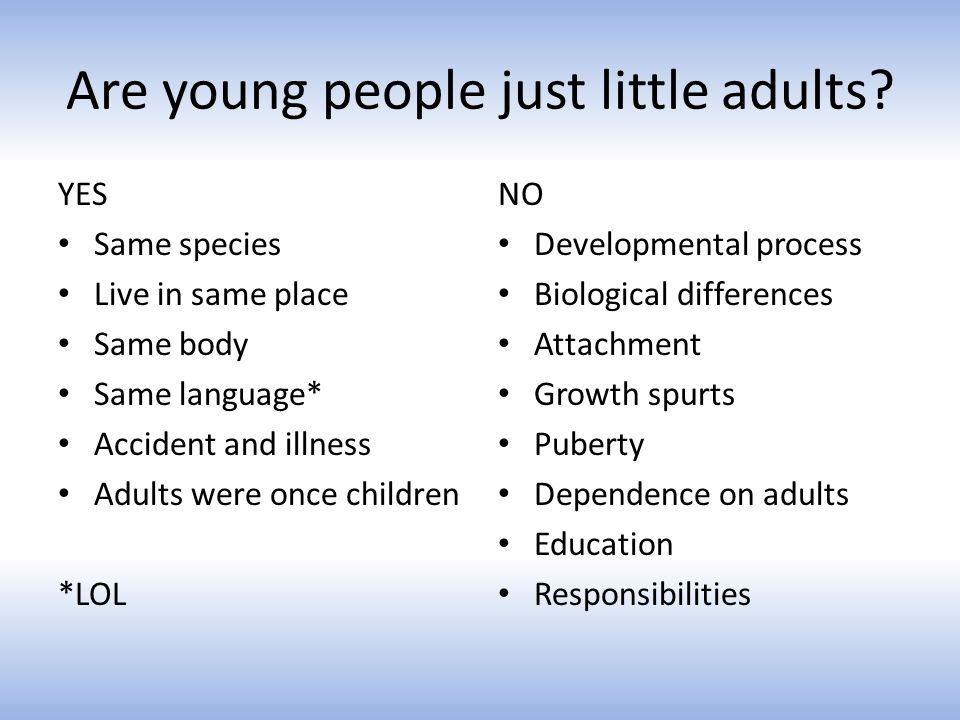 Are young people just little adults?

YES
• Same species
• Live in same place
• Same body
• Same language*
• Accident and illness
• Adults were once children

*LOL

NO
• Developmental process
• Biological differences
• Attachment
• Growth spurts
• Puberty
• Dependence on adults
• Education
• Responsibilities